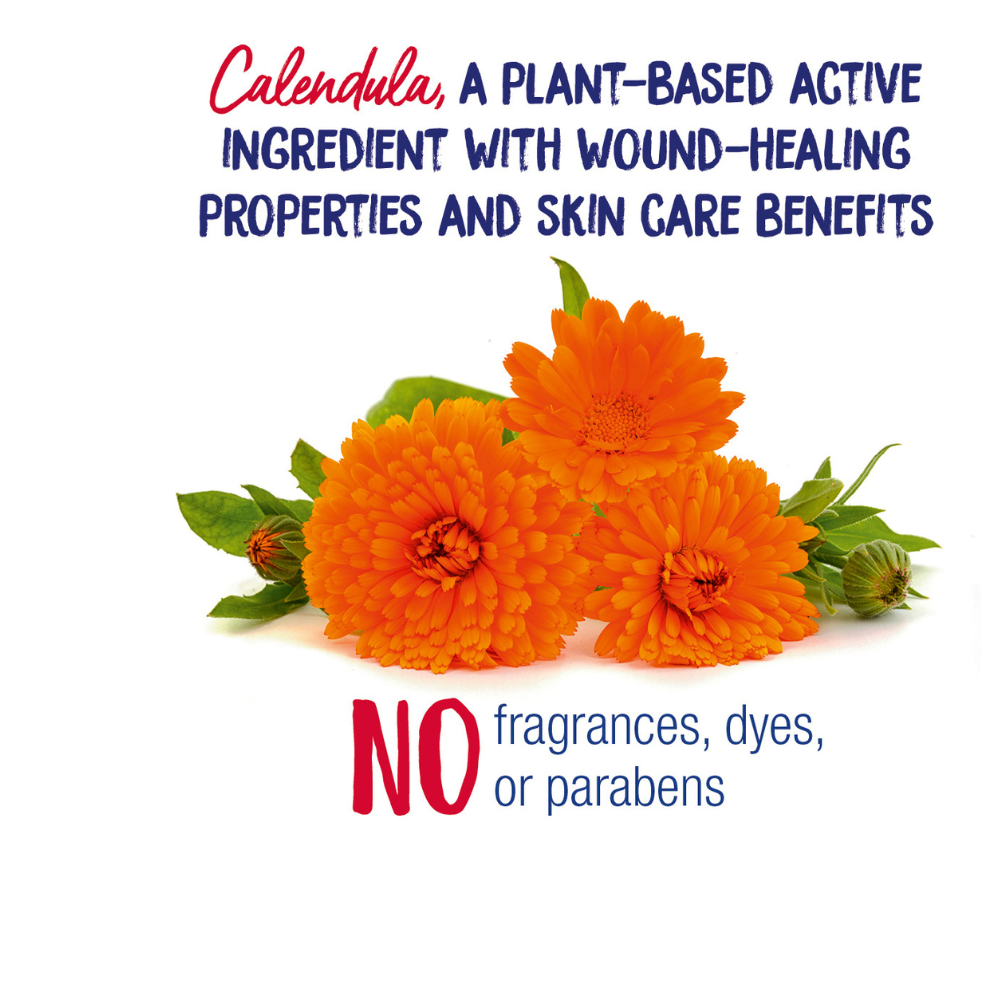 Calendula, A PLANT-BASED ACTIVE INGREDIENT WITH WOUND-HEALING PROPERTIES AND SKIN CARE BENEFITS

NO fragrances, dyes, or parabens